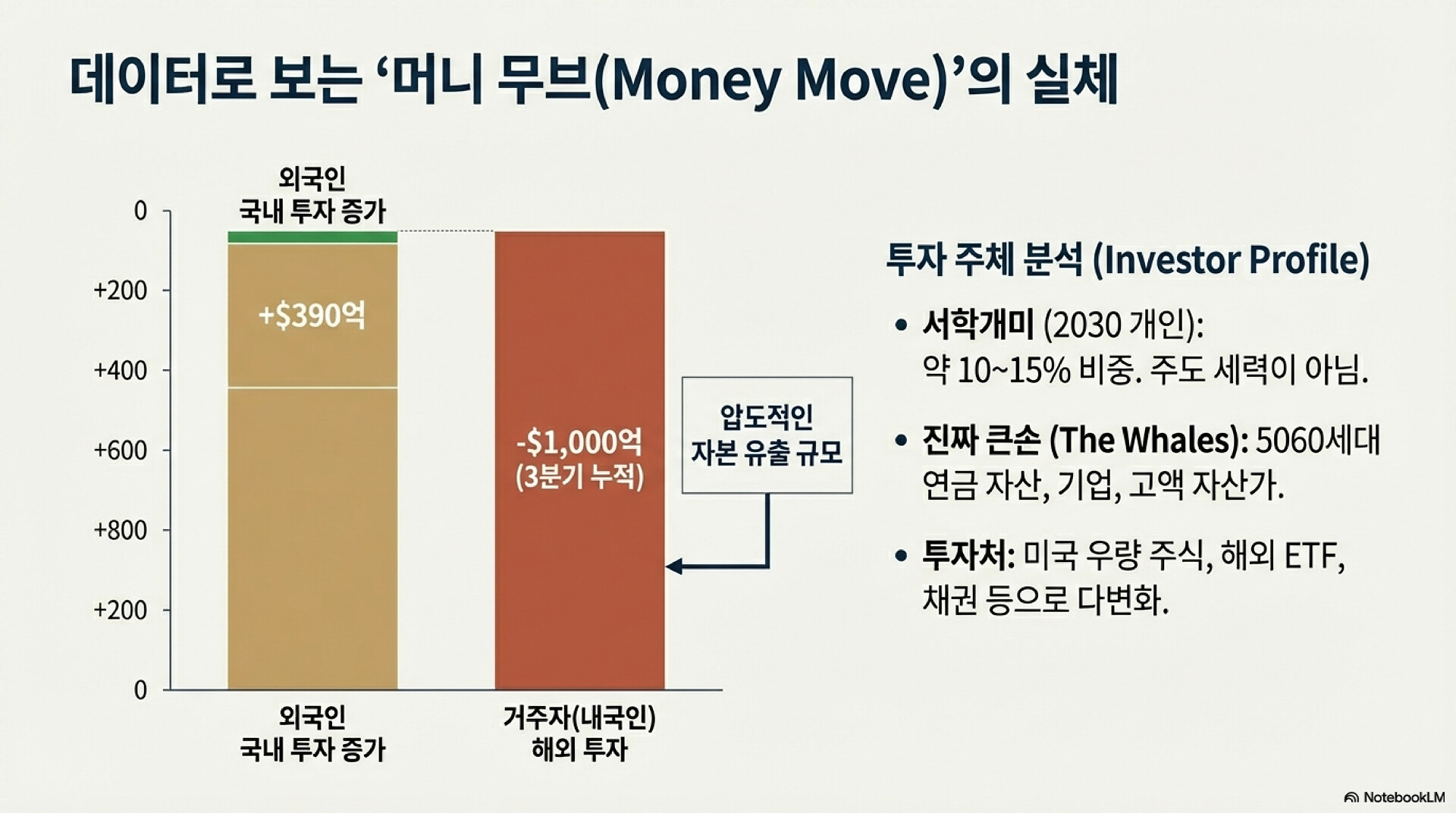 데이터로 보는 ‘머니 무브(Money Move)’의 실체

외국인
국내 투자 증가

0
+200
+400
+600
+800
+200
0

+$390억

-$1,000억
(3분기 누적)

압도적인
자본 유출 규모

외국인
국내 투자 증가

거주자(내국인)
해외 투자

투자 주체 분석 (Investor Profile)

• 서학개미 (2030 개인): 약 10~15% 비중. 주도 세력이 아님.

• 진짜 큰손 (The Whales): 5060세대 연금 자산, 기업, 고액 자산가.

• 투자처: 미국 우량 주식, 해외 ETF, 채권 등으로 다변화.

NotebookLM